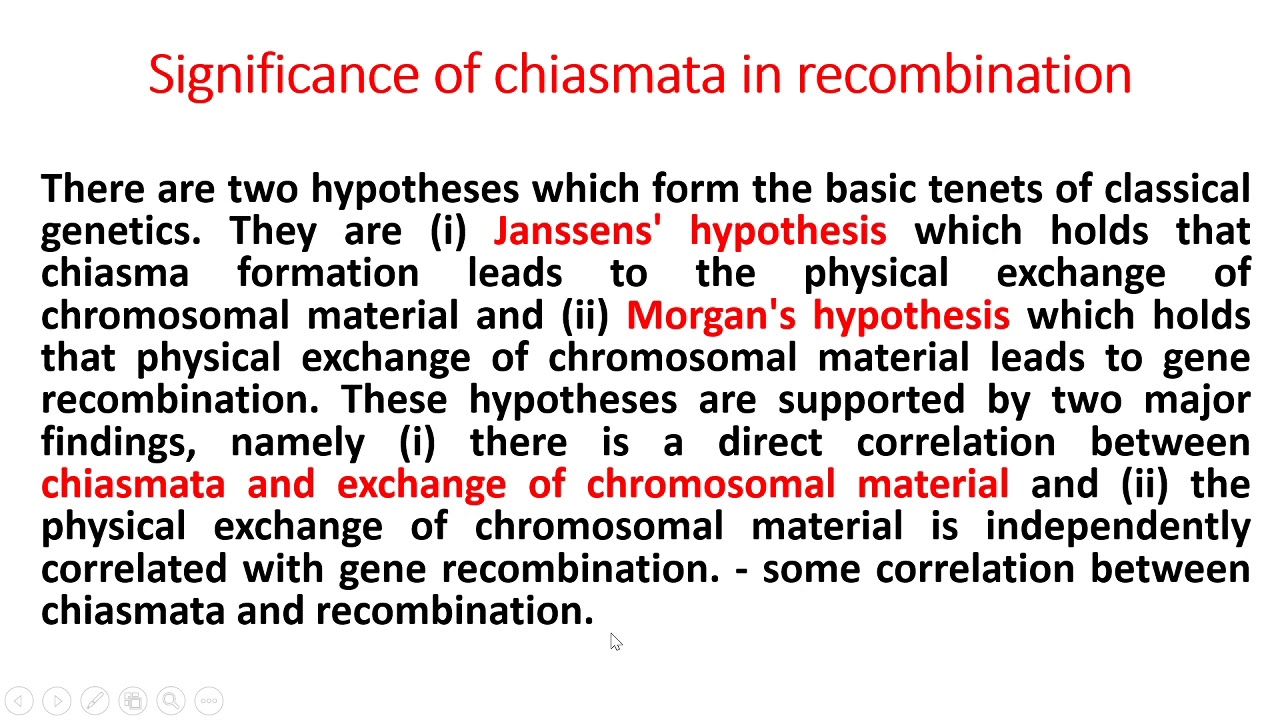 Significance of chiasmata in recombination

There are two hypotheses which form the basic tenets of classical genetics. They are (i) Janssens' hypothesis which holds that chiasma formation leads to the physical exchange of chromosomal material and (ii) Morgan's hypothesis which holds that physical exchange of chromosomal material leads to gene recombination. These hypotheses are supported by two major findings, namely (i) there is a direct correlation between chiasmata and exchange of chromosomal material and (ii) the physical exchange of chromosomal material is independently correlated with gene recombination. - some correlation between chiasmata and recombination.